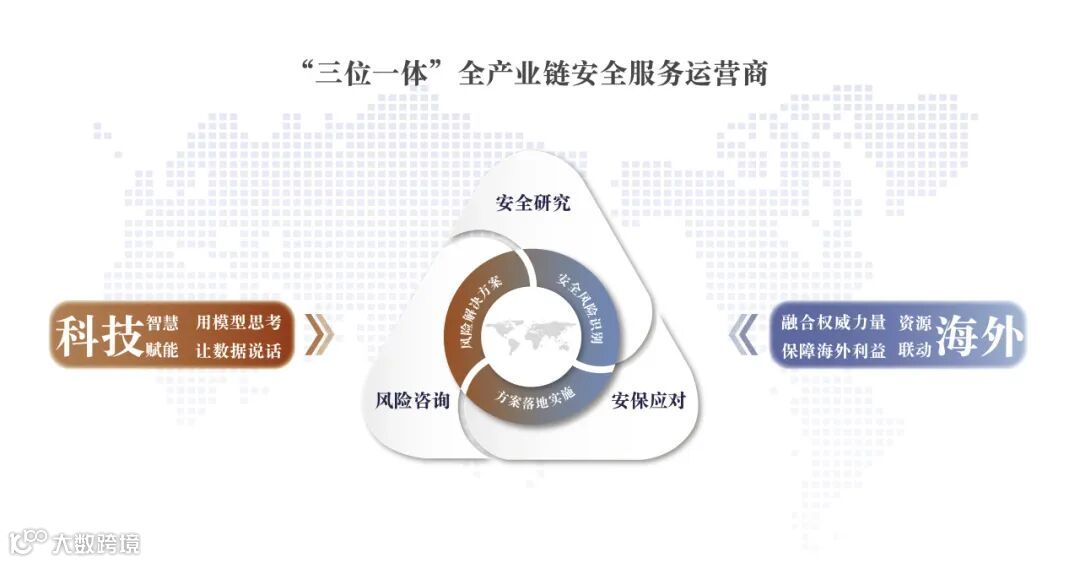 “三位一体”全产业链安全服务运营商

安全研究

风险解决方案

安全风险识别

方案落地实施

风险咨询

安保应对

科技 智慧 赋能 用模型思考 让数据说话

融合权威力量 保障海外利益 资源 联动 海外

大数跨境